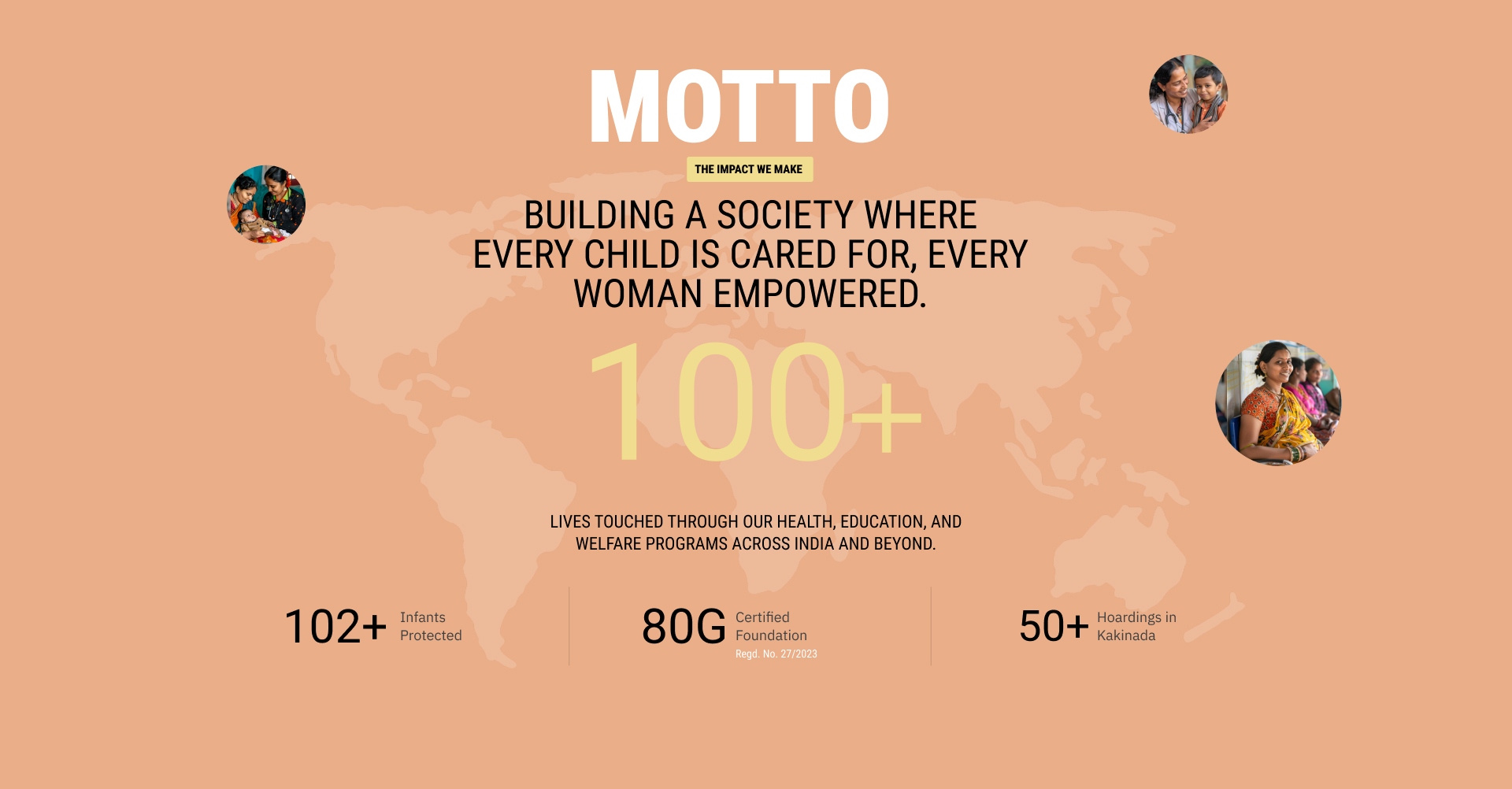 MOTTO

THE IMPACT WE MAKE

BUILDING A SOCIETY WHERE EVERY CHILD IS CARED FOR, EVERY WOMAN EMPOWERED.

100+

LIVES TOUCHED THROUGH OUR HEALTH, EDUCATION, AND WELFARE PROGRAMS ACROSS INDIA AND BEYOND.

102+ Infants Protected

80G Certified Foundation
Regd. No. 27/2023

50+ Hoardings in Kakinada